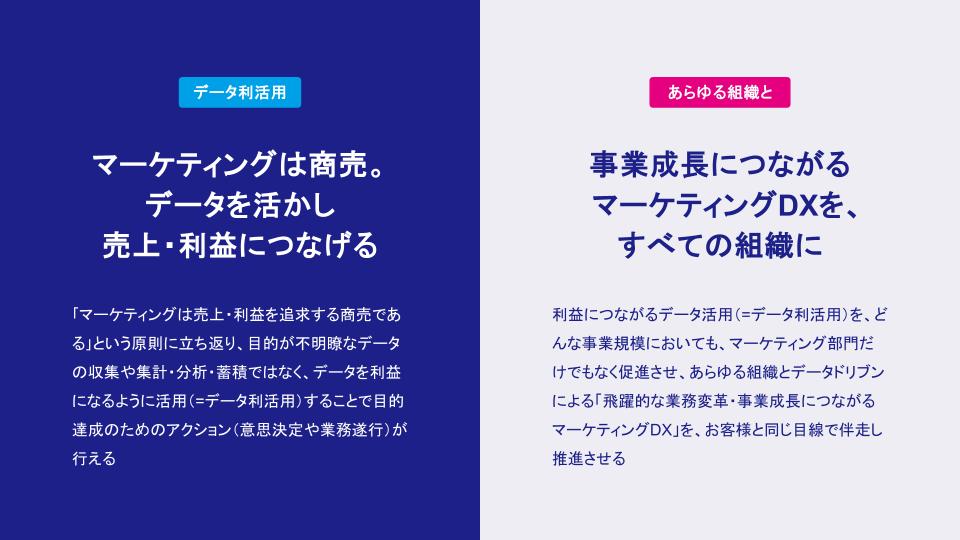 データ利活用

マーケティングは商売。
データを活かし
売上・利益につなげる

「マーケティングは売上・利益を追求する商売である」という原則に立ち返り、目的が不明瞭なデータの収集や集計・分析・蓄積ではなく、データを利益になるように活用（=データ利活用）することで目的達成のためのアクション（意思決定や業務遂行）が行える

あらゆる組織と

事業成長につながる
マーケティングDXを、
すべての組織に

利益につながるデータ活用（=データ利活用）を、どんな事業規模においても、マーケティング部門だけでもなく促進させ、あらゆる組織とデータドリブンによる「飛躍的な業務変革・事業成長につながるマーケティングDX」を、お客様と同じ目線で伴走し推進させる